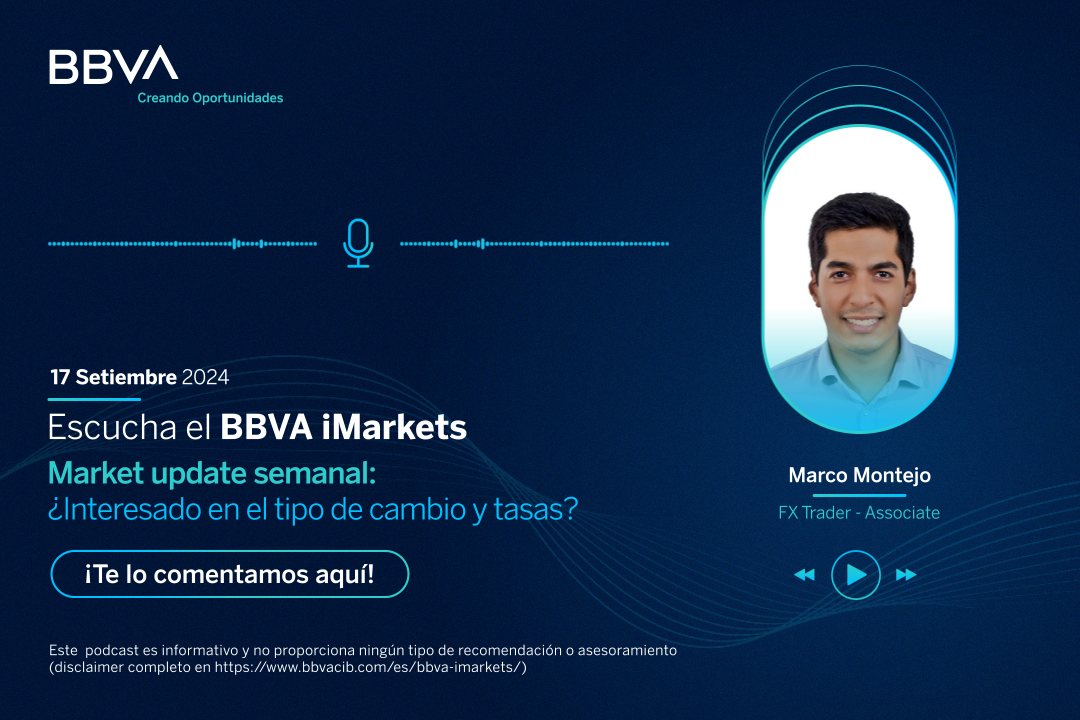 BBVA
Creando Oportunidades

17 Setiembre 2024

Escucha el BBVA iMarkets

Market update semanal:
¿Interesado en el tipo de cambio y tasas?

¡Te lo comentamos aquí!

Marco Montejo

FX Trader - Associate

Este podcast es informativo y no proporciona ningún tipo de recomendación o asesoramiento (disclaimer completo en https://www.bbvacib.com/es/bbva-imarkets/)